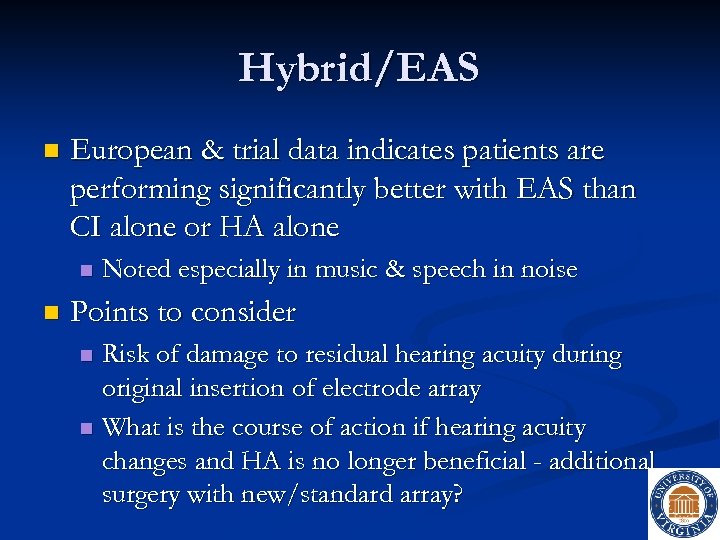 Hybrid/EAS

European & trial data indicates patients are performing significantly better with EAS than CI alone or HA alone

Noted especially in music & speech in noise

Points to consider

Risk of damage to residual hearing acuity during original insertion of electrode array

What is the course of action if hearing acuity changes and HA is no longer beneficial - additional surgery with new/standard array?

UNIVERSITY OF VIRGINIA